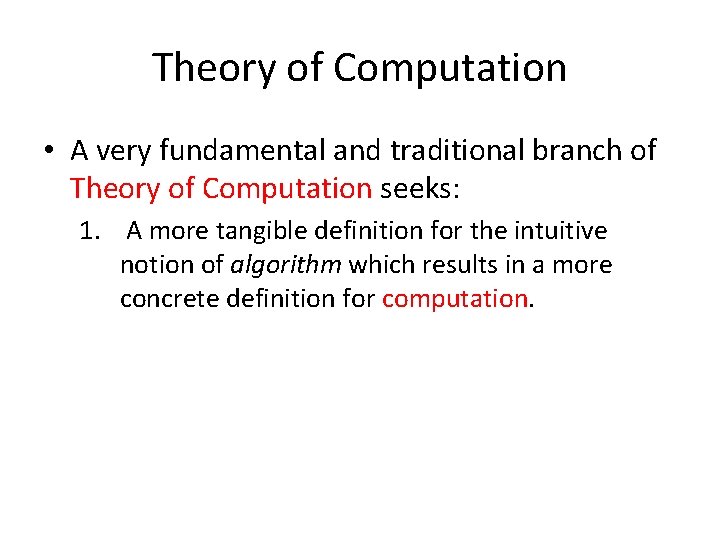 Theory of Computation

• A very fundamental and traditional branch of Theory of Computation seeks:

1. A more tangible definition for the intuitive notion of algorithm which results in a more concrete definition for computation.